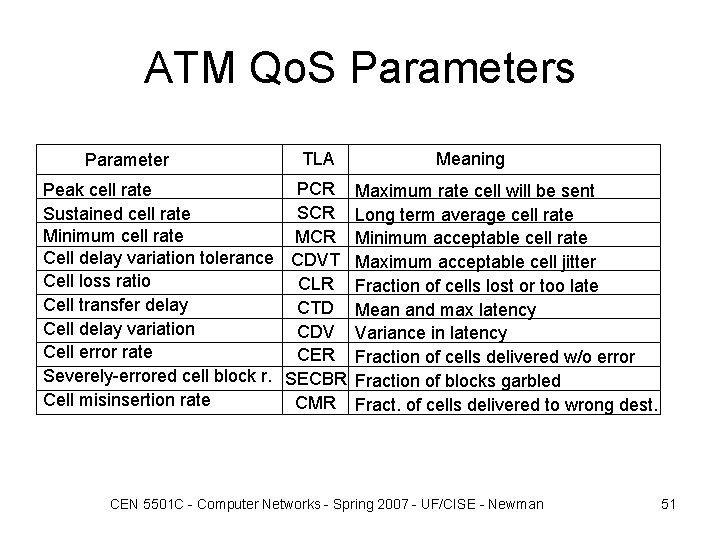 ATM QoS Parameters

| Parameter | TLA | Meaning |
|---|---|---|
| Peak cell rate | PCR | Maximum rate cell will be sent |
| Sustained cell rate | SCR | Long term average cell rate |
| Minimum cell rate | MCR | Minimum acceptable cell rate |
| Cell delay variation tolerance | CDVT | Maximum acceptable cell jitter |
| Cell loss ratio | CLR | Fraction of cells lost or too late |
| Cell transfer delay | CTD | Mean and max latency |
| Cell delay variation | CDV | Variance in latency |
| Cell error rate | CER | Fraction of cells delivered w/o error |
| Severely-errored cell block r. | SECBR | Fraction of blocks garbled |
| Cell misinsertion rate | CMR | Fract. of cells delivered to wrong dest. |

CEN 5501C - Computer Networks - Spring 2007 - UF/CISE - Newman

51